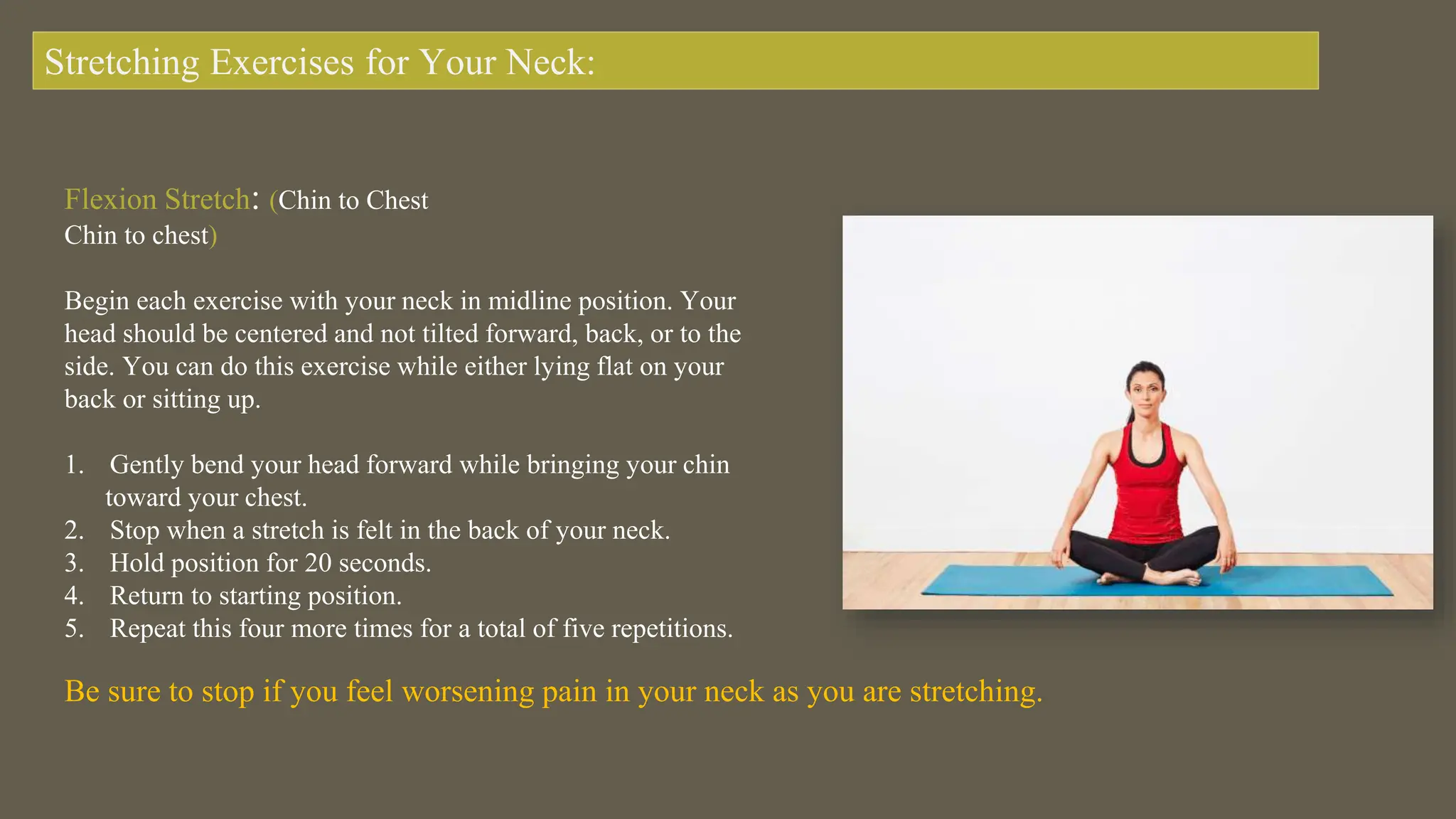 Stretching Exercises for Your Neck:

Flexion Stretch: (Chin to Chest
Chin to chest)

Begin each exercise with your neck in midline position. Your head should be centered and not tilted forward, back, or to the side. You can do this exercise while either lying flat on your back or sitting up.

1. Gently bend your head forward while bringing your chin toward your chest.
2. Stop when a stretch is felt in the back of your neck.
3. Hold position for 20 seconds.
4. Return to starting position.
5. Repeat this four more times for a total of five repetitions.

Be sure to stop if you feel worsening pain in your neck as you are stretching.